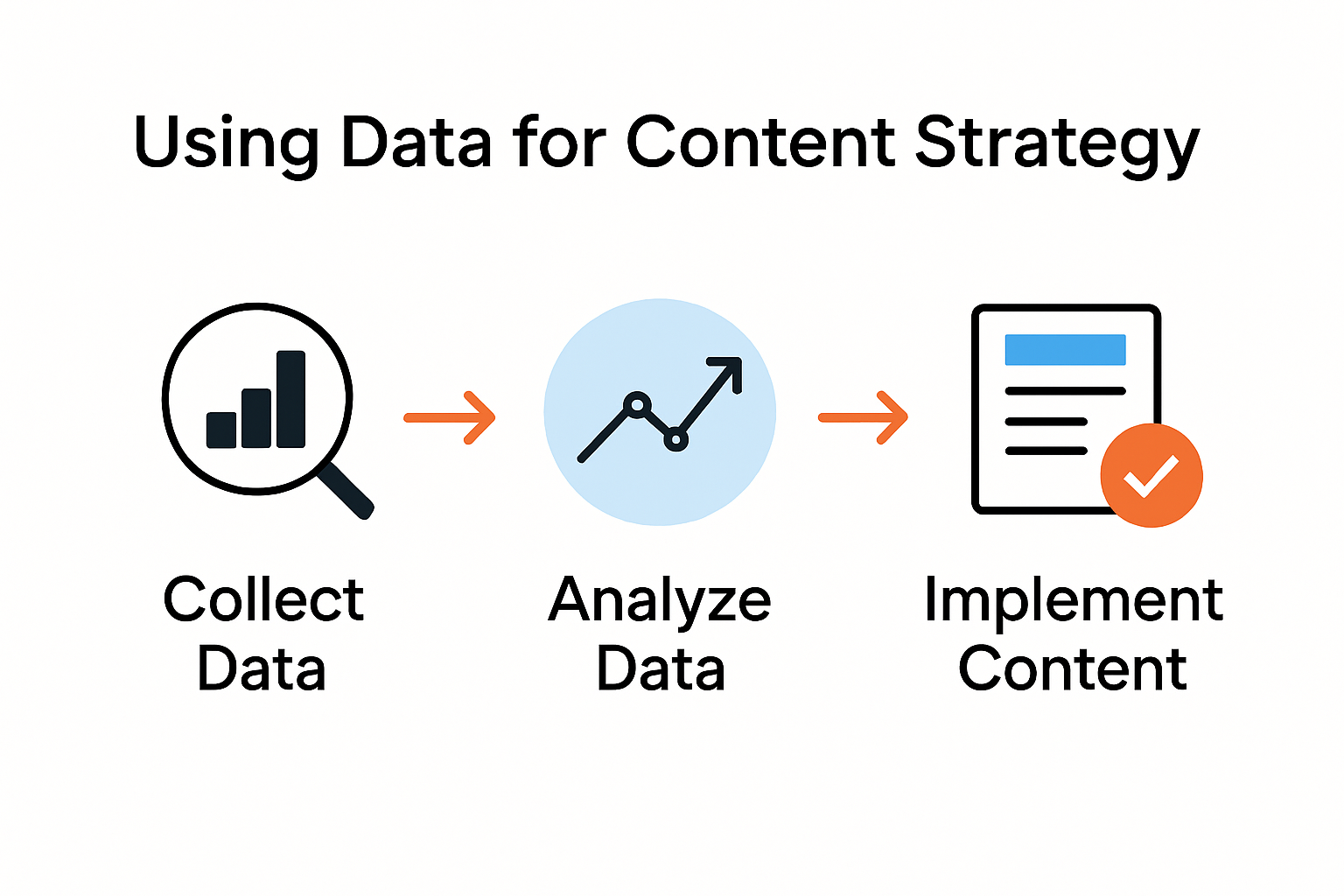 Using Data for Content Strategy

Collect Data

Analyze Data

Implement Content